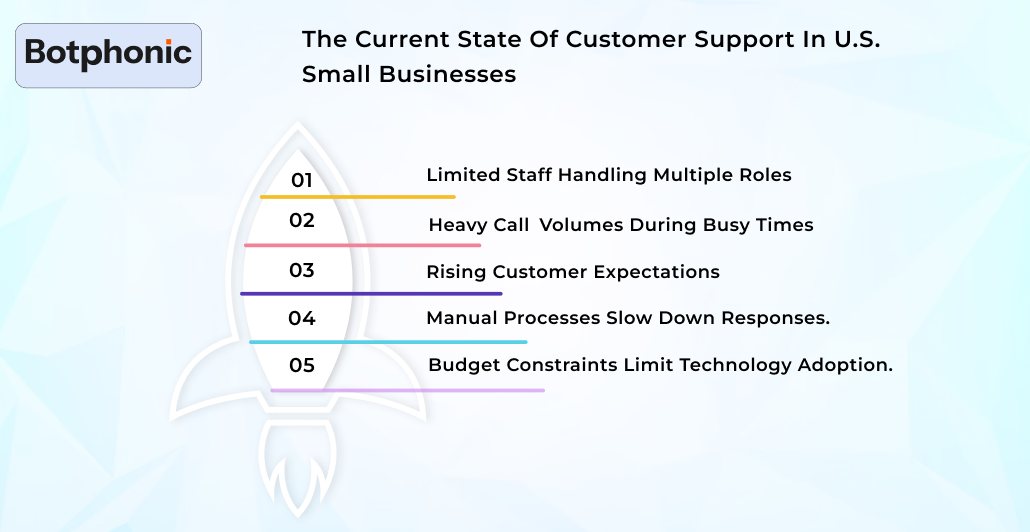 Botphonic

The Current State Of Customer Support In U.S. Small Businesses

01 Limited Staff Handling Multiple Roles

02 Heavy Call Volumes During Busy Times

03 Rising Customer Expectations

04 Manual Processes Slow Down Responses.

05 Budget Constraints Limit Technology Adoption.